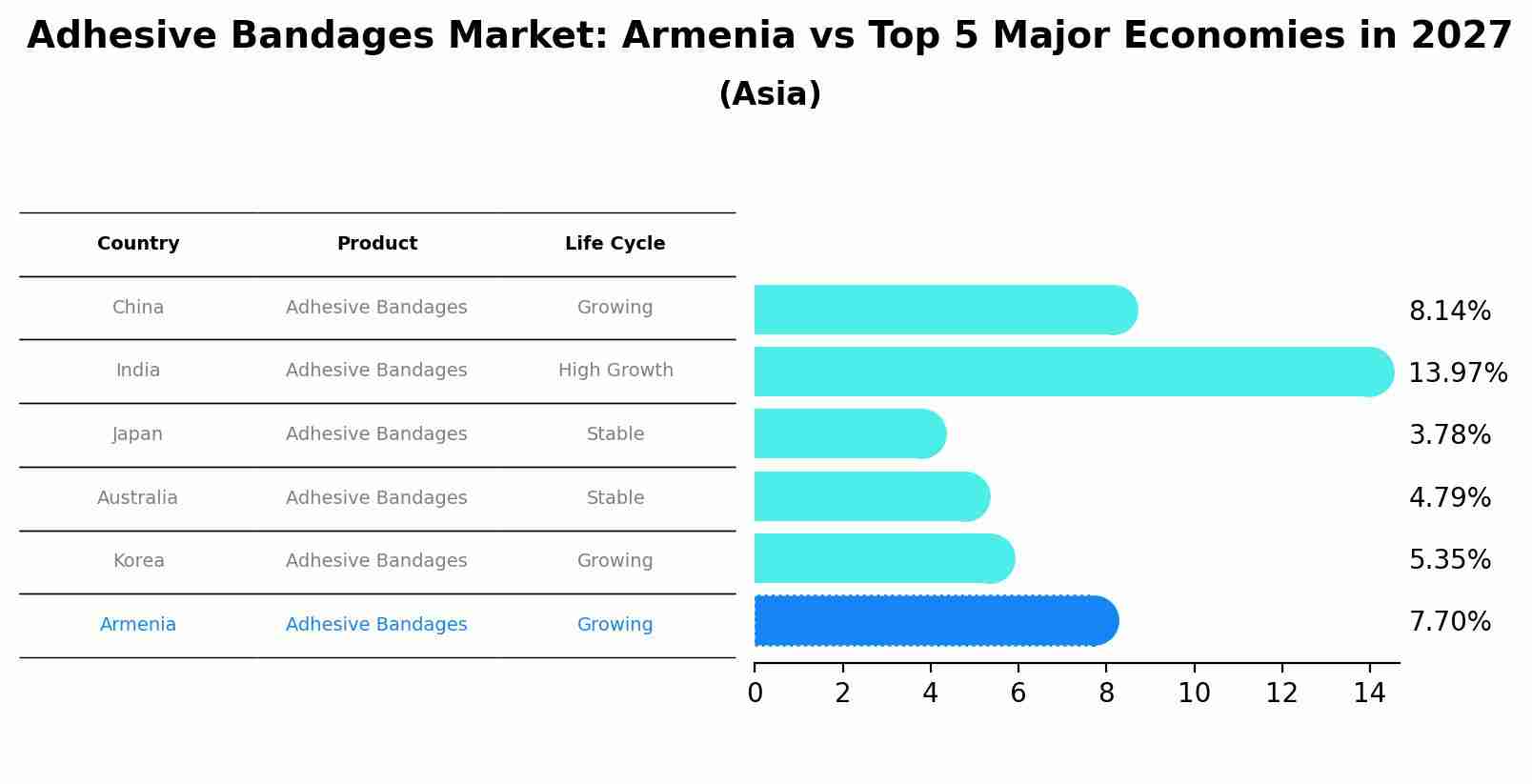 Adhesive Bandages Market: Armenia vs Top 5 Major Economies in 2027
(Asia)

| Country | Product | Life Cycle |
|---|---|---|
| China | Adhesive Bandages | Growing |
| India | Adhesive Bandages | High Growth |
| Japan | Adhesive Bandages | Stable |
| Australia | Adhesive Bandages | Stable |
| Korea | Adhesive Bandages | Growing |
| Armenia | Adhesive Bandages | Growing |

8.14%
13.97%
3.78%
4.79%
5.35%
7.70%

0 2 4 6 8 10 12 14